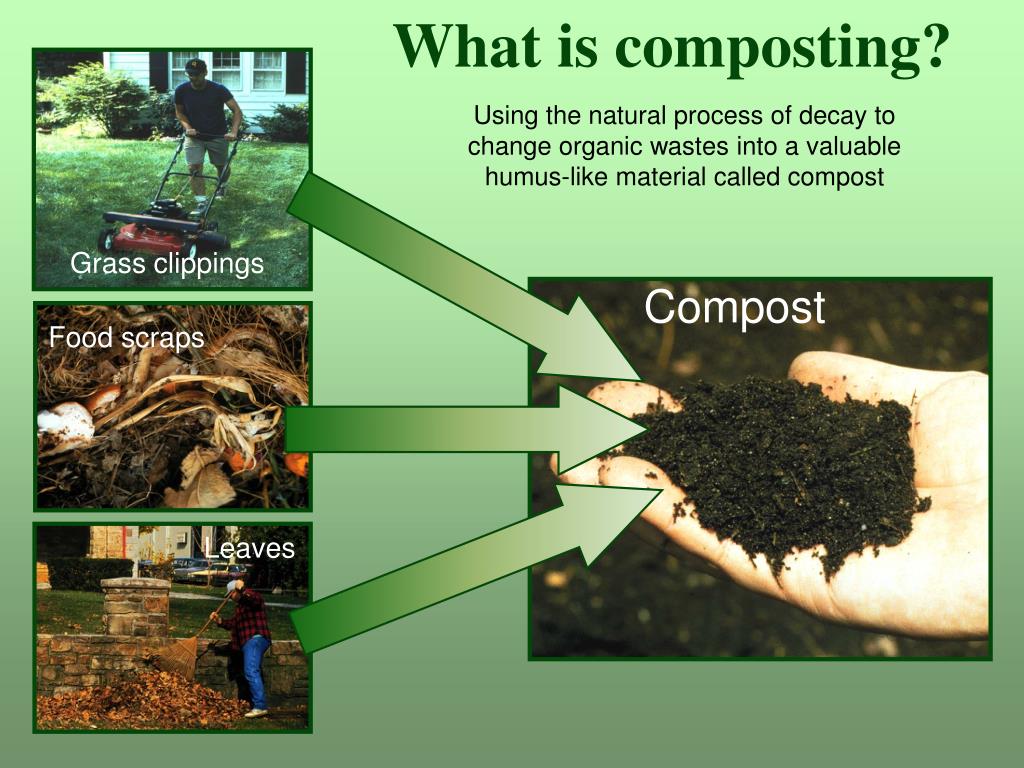 What is composting?

Using the natural process of decay to change organic wastes into a valuable humus-like material called compost

Grass clippings

Food scraps

Leaves

Compost